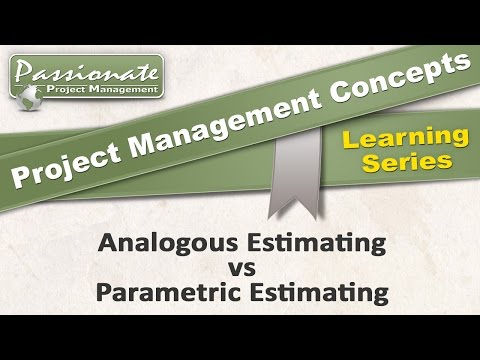 Passionate
Project Management

Project Management Concepts

Learning Series

Analogous Estimating
vs
Parametric Estimating